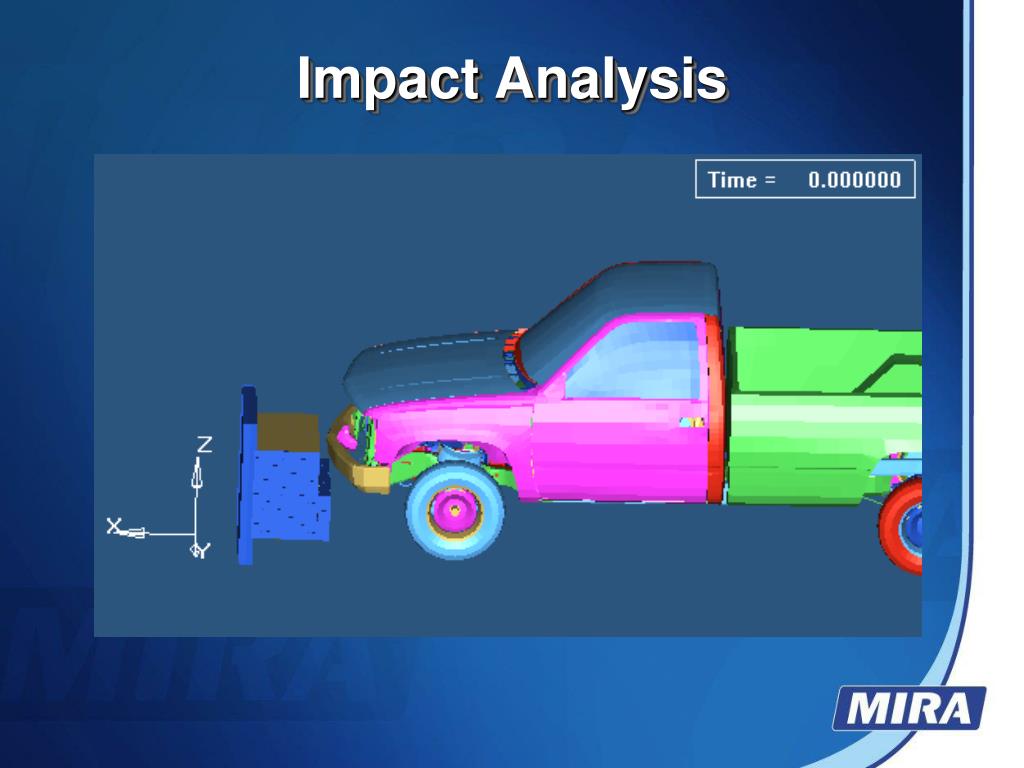 Impact Analysis

Time = 0.000000

Z

X

Y

MIRA

MIRA